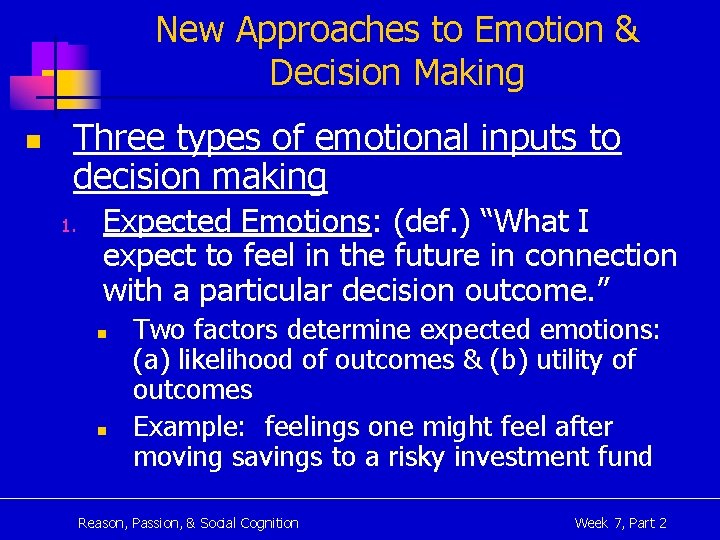 New Approaches to Emotion & Decision Making

Three types of emotional inputs to decision making

1. Expected Emotions: (def.) “What I expect to feel in the future in connection with a particular decision outcome.”

Two factors determine expected emotions: (a) likelihood of outcomes & (b) utility of outcomes

Example: feelings one might feel after moving savings to a risky investment fund

Reason, Passion, & Social Cognition

Week 7, Part 2